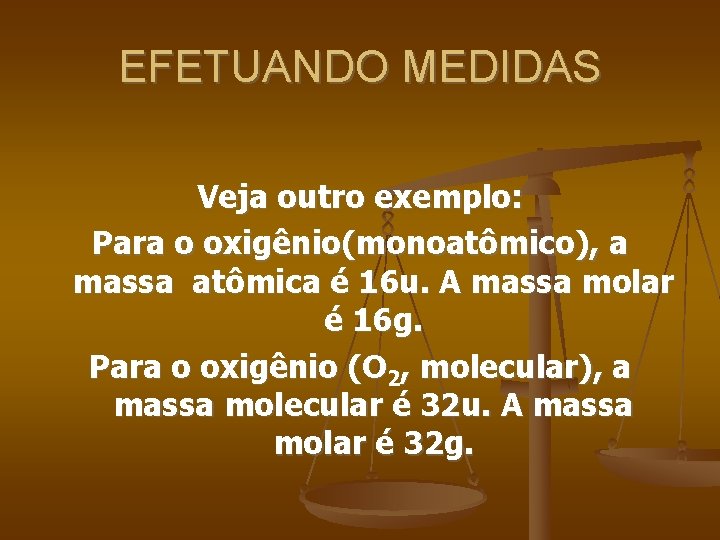 EFETUANDO MEDIDAS

Veja outro exemplo:
Para o oxigênio(monoatômico), a massa atômica é 16u. A massa molar é 16g.
Para o oxigênio ($O_2$, molecular), a massa molecular é 32u. A massa molar é 32g.